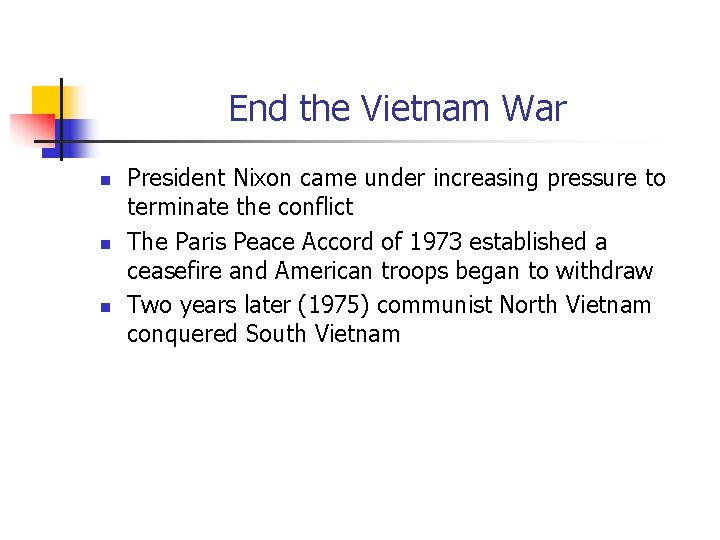 End the Vietnam War

- President Nixon came under increasing pressure to terminate the conflict
- The Paris Peace Accord of 1973 established a ceasefire and American troops began to withdraw
- Two years later (1975) communist North Vietnam conquered South Vietnam